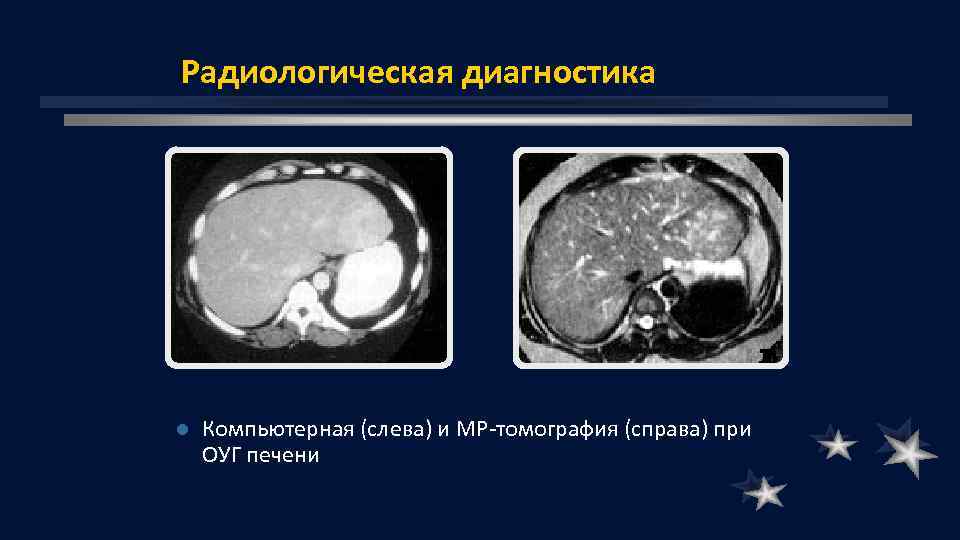 Радиологическая диагностика

Компьютерная (слева) и МР-томография (справа) при ОУГ печени